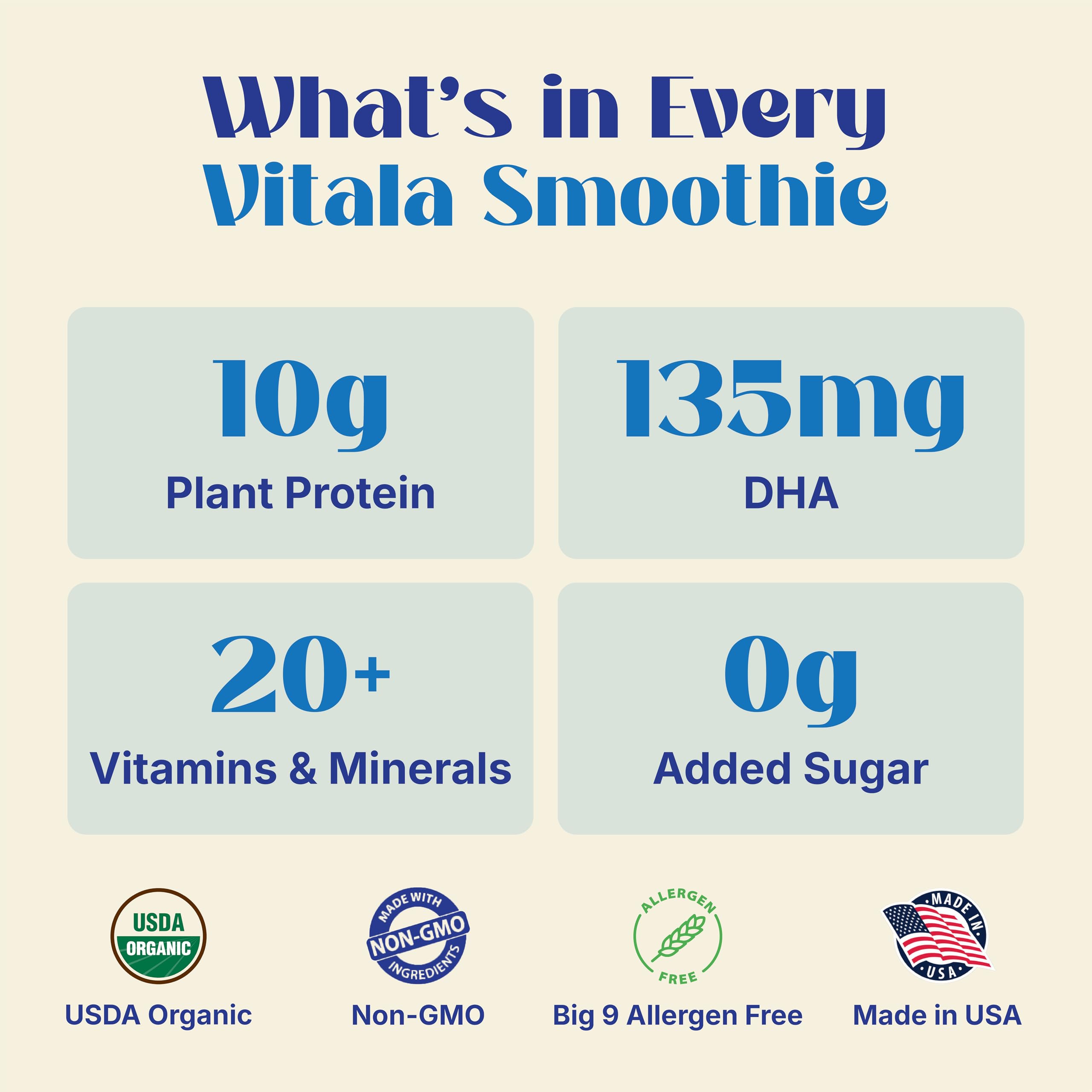 What's in Every
Vitala Smoothie

10g
Plant Protein

135mg
DHA

20+
Vitamins & Minerals

0g
Added Sugar

USDA
ORGANIC
USDA Organic

MADE WITH
NON-GMO
INGREDIENTS
Non-GMO

ALLERGEN
FREE
Big 9 Allergen Free

MADE IN
USA
Made in USA